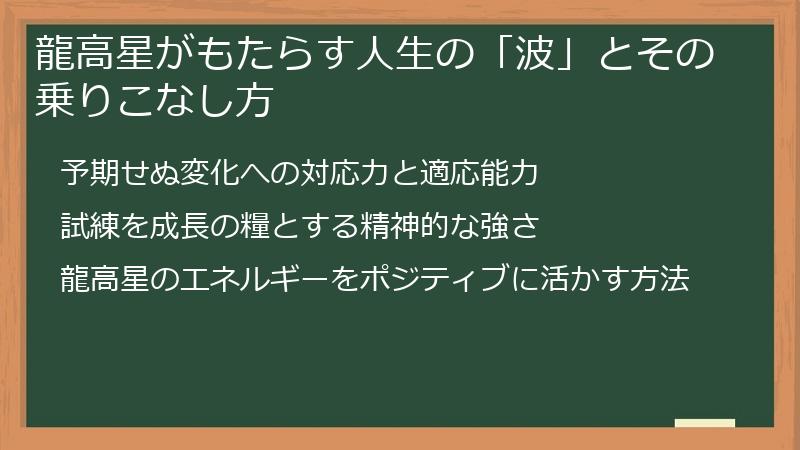 龍高星がもたらす人生の「波」とその乗りこなし方

予期せぬ変化への対応力と適応能力

試練を成長の糧とする精神的な強さ

龍高星のエネルギーをポジティブに活かす方法